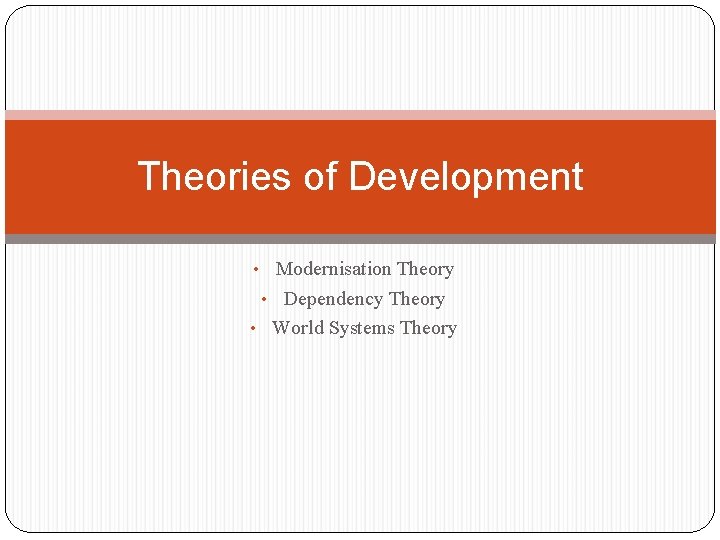 Theories of Development

• Modernisation Theory
• Dependency Theory
• World Systems Theory